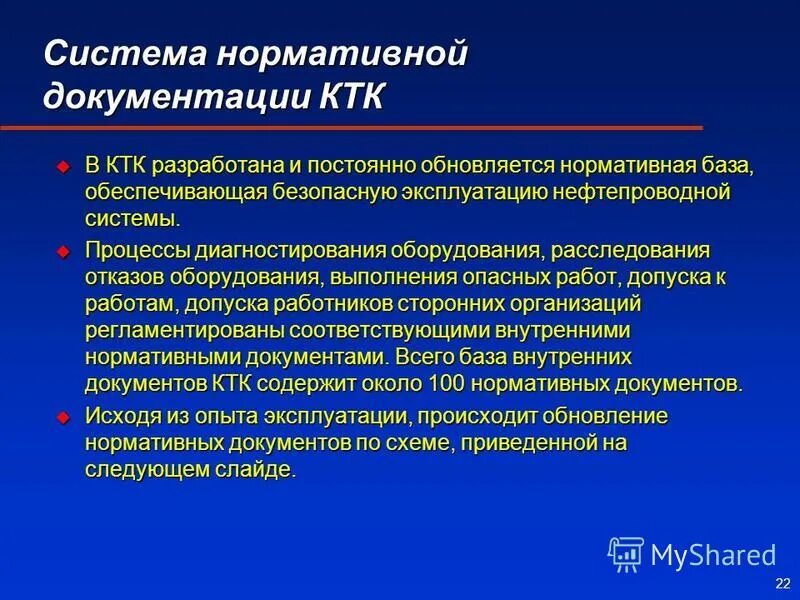 Система нормативной документации КТК

В КТК разработана и постоянно обновляется нормативная база, обеспечивающая безопасную эксплуатацию нефтепроводной системы.

Процессы диагностирования оборудования, расследования отказов оборудования, выполнения опасных работ, допуска к работам, допуска работников сторонних организаций регламентированы соответствующими внутренними нормативными документами. Всего база внутренних документов КТК содержит около 100 нормативных документов.

Исходя из опыта эксплуатации, происходит обновление нормативных документов по схеме, приведенной на следующем слайде.

MyShared

22